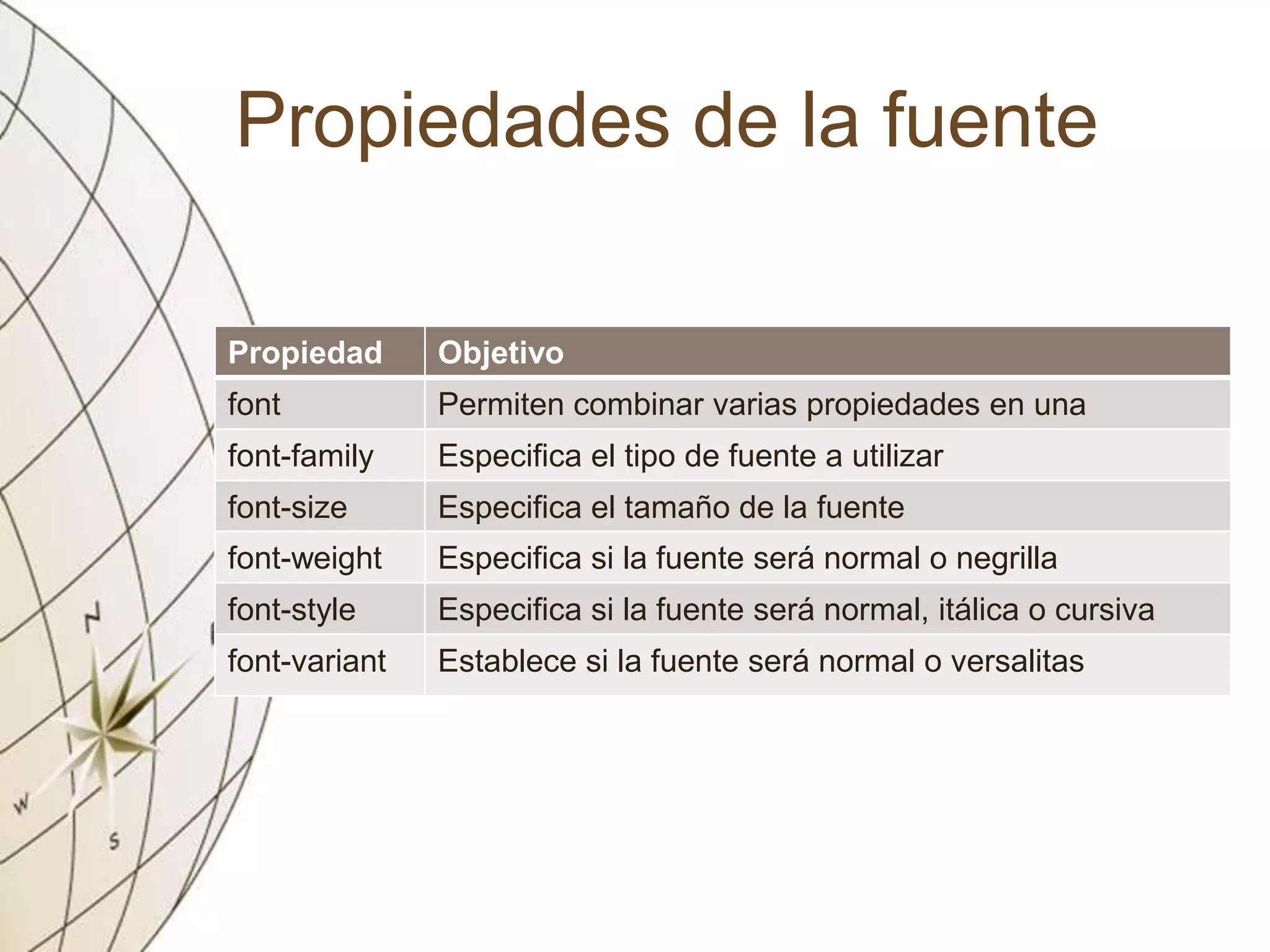 Propiedades de la fuente

| Propiedad | Objetivo |
|---|---|
| font | Permiten combinar varias propiedades en una |
| font-family | Especifica el tipo de fuente a utilizar |
| font-size | Especifica el tamaño de la fuente |
| font-weight | Especifica si la fuente será normal o negrilla |
| font-style | Especifica si la fuente será normal, itálica o cursiva |
| font-variant | Establece si la fuente será normal o versalitas |

N
W
S